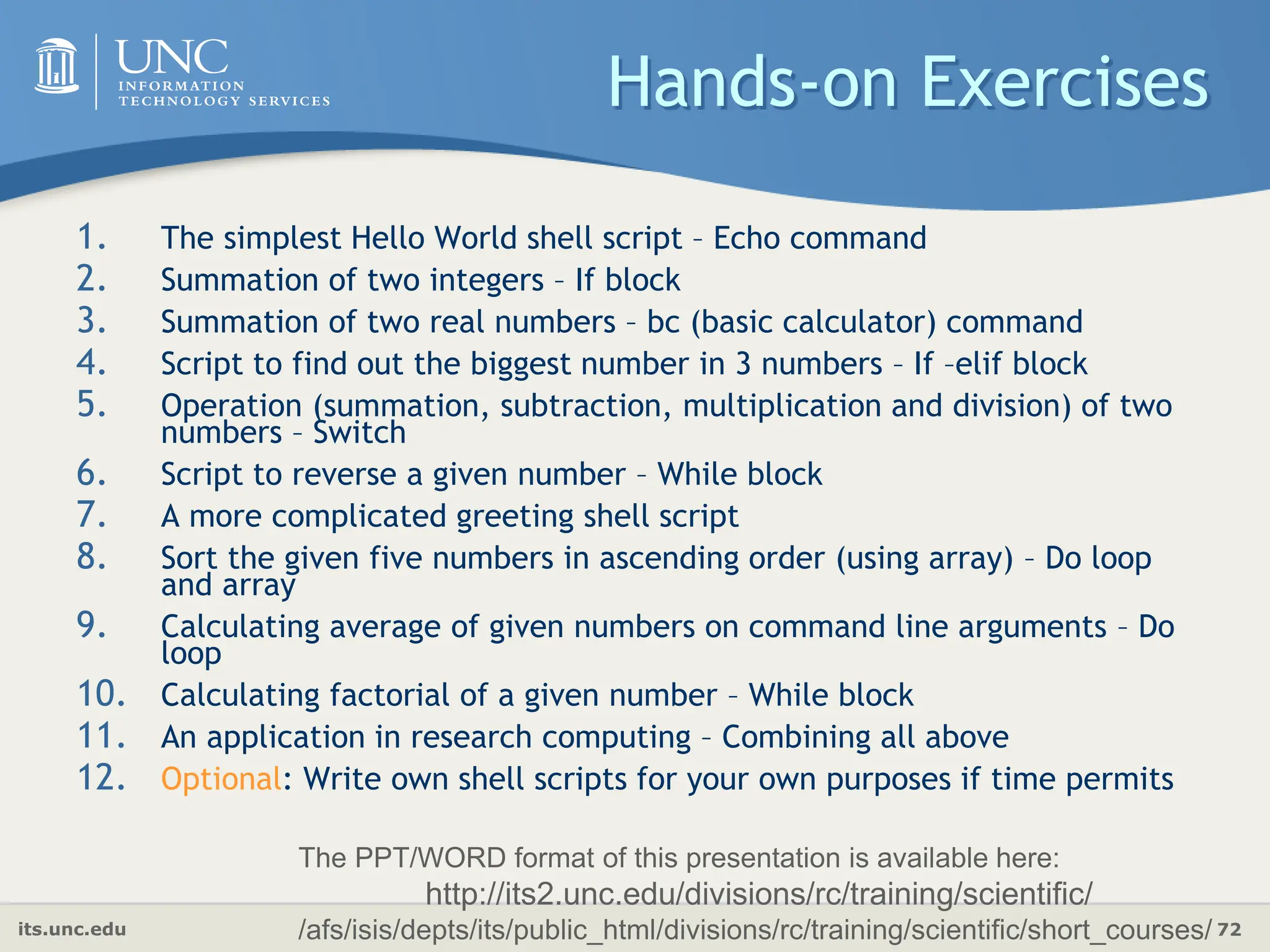 UNC
INFORMATION
TECHNOLOGY SERVICES

Hands-on Exercises

1. The simplest Hello World shell script – Echo command
2. Summation of two integers – If block
3. Summation of two real numbers – bc (basic calculator) command
4. Script to find out the biggest number in 3 numbers – If –elif block
5. Operation (summation, subtraction, multiplication and division) of two numbers – Switch
6. Script to reverse a given number – While block
7. A more complicated greeting shell script
8. Sort the given five numbers in ascending order (using array) – Do loop and array
9. Calculating average of given numbers on command line arguments – Do loop
10. Calculating factorial of a given number – While block
11. An application in research computing – Combining all above
12. Optional: Write own shell scripts for your own purposes if time permits

The PPT/WORD format of this presentation is available here:
http://its2.unc.edu/divisions/rc/training/scientific/
/afs/isis/depts/its/public_html/divisions/rc/training/scientific/short_courses/

its.unc.edu

72